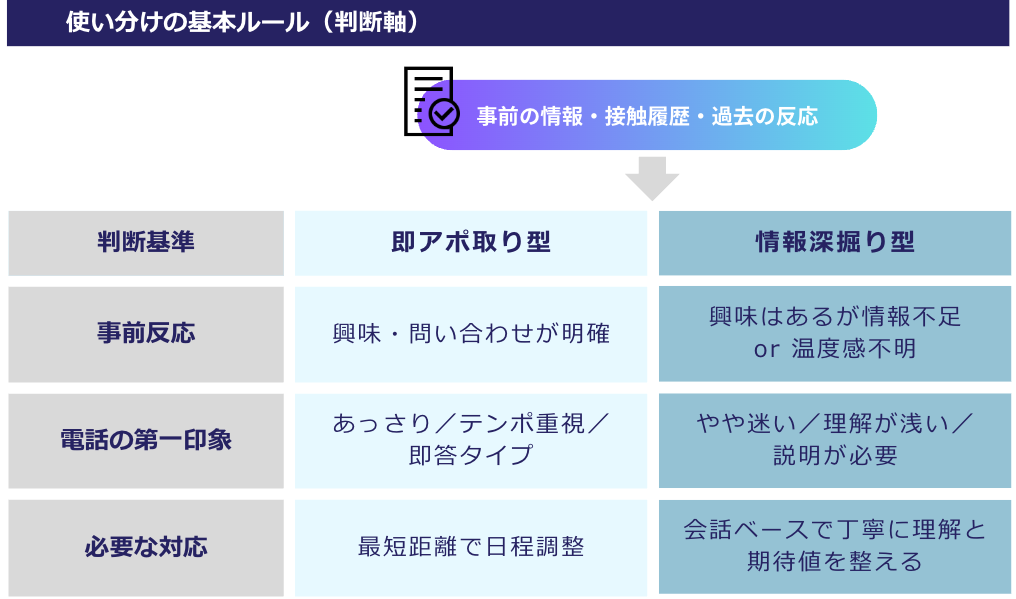 使い分けの基本ルール（判断軸）

事前の情報・接触履歴・過去の反応

| 判断基準 | 即アポ取り型 | 情報深掘り型 |
|---|---|---|
| 事前反応 | 興味・問い合わせが明確 | 興味はあるが情報不足 or 温度感不明 |
| 電話の第一印象 | あっさり／テンポ重視／即答タイプ | やや迷い／理解が浅い／説明が必要 |
| 必要な対応 | 最短距離で日程調整 | 会話ベースで丁寧に理解と期待値を整える |